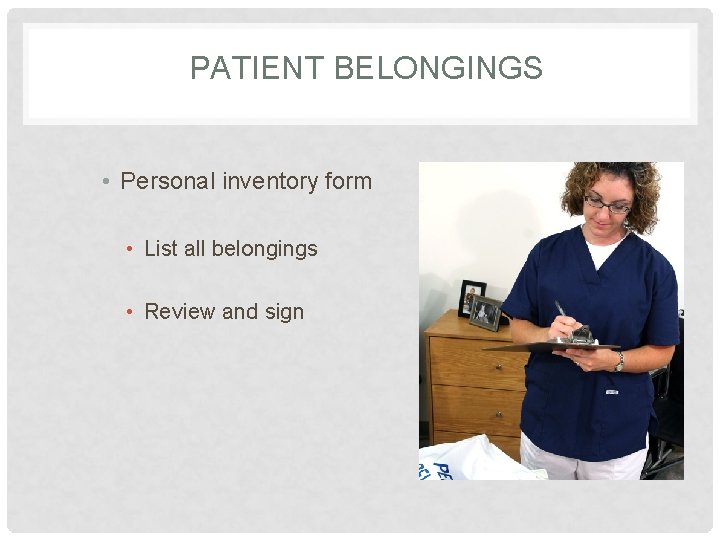 PATIENT BELONGINGS

• Personal inventory form

• List all belongings

• Review and sign

PE